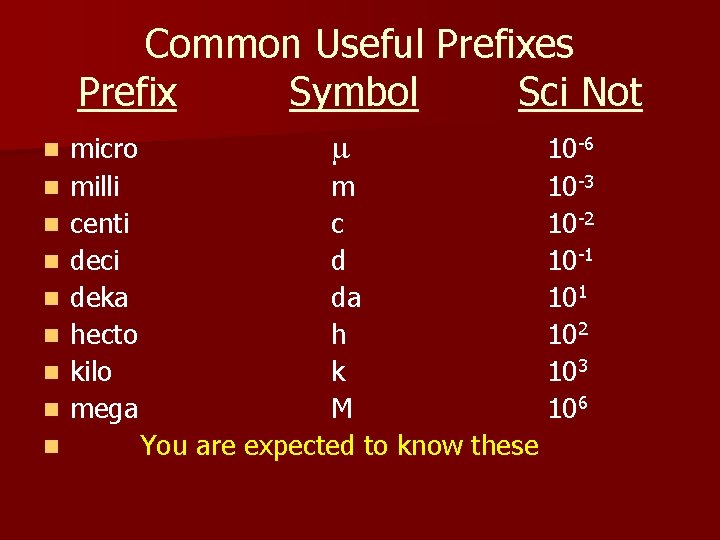 Common Useful Prefixes

| Prefix | Symbol | Sci Not |
|---|---|---|
| micro | $\mu$ | $10^{-6}$ |
| milli | m | $10^{-3}$ |
| centi | c | $10^{-2}$ |
| deci | d | $10^{-1}$ |
| deka | da | $10^{1}$ |
| hecto | h | $10^{2}$ |
| kilo | k | $10^{3}$ |
| mega | M | $10^{6}$ |

You are expected to know these